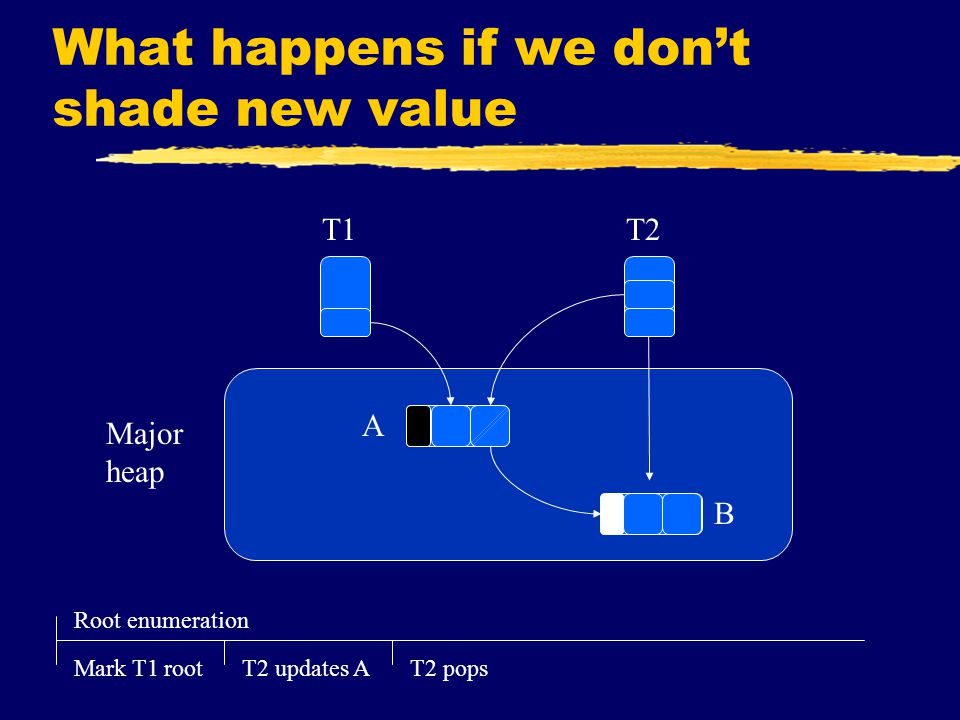 What happens if we don't shade new value

T1

T2

Major heap

A

B

Root enumeration

Mark T1 root

T2 updates A

T2 pops